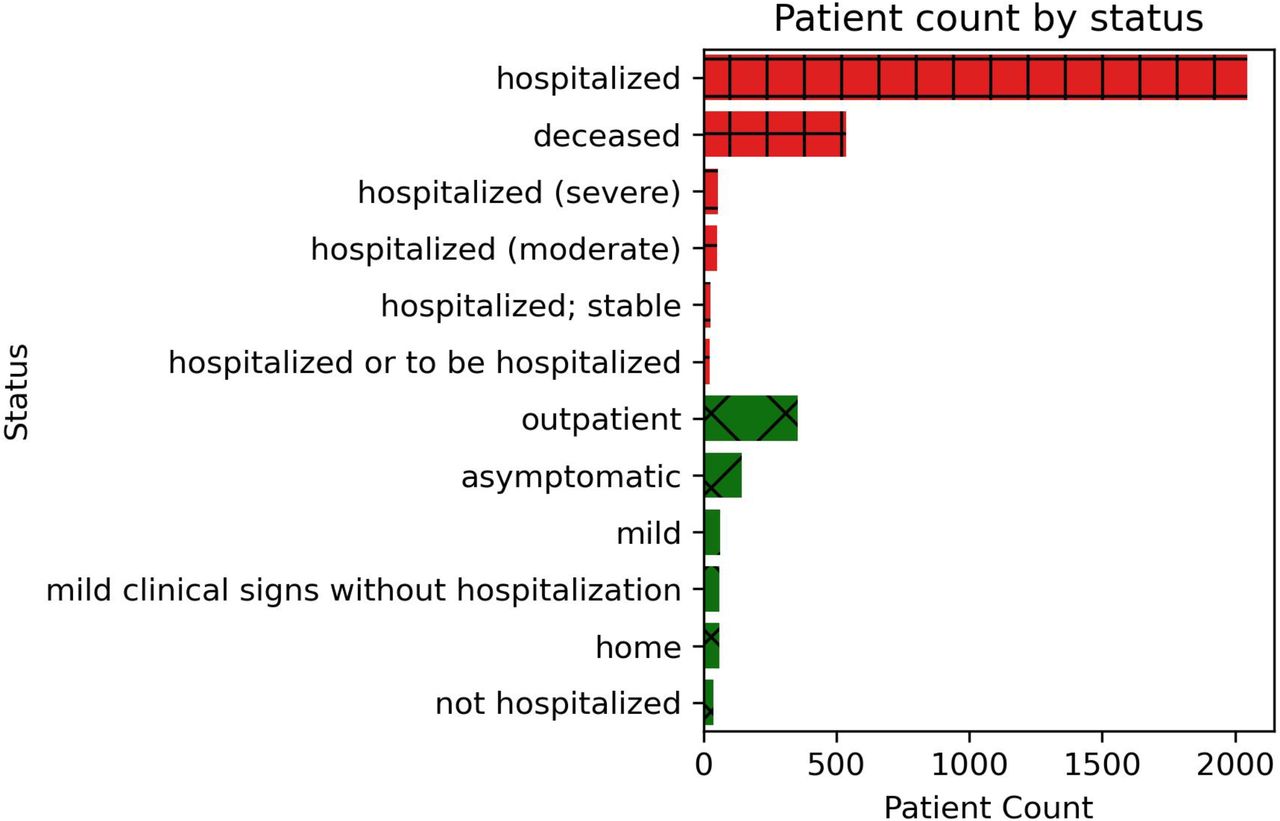 Patient count by status

Status

hospitalized
deceased
hospitalized (severe)
hospitalized (moderate)
hospitalized; stable
hospitalized or to be hospitalized
outpatient
asymptomatic
mild
mild clinical signs without hospitalization
home
not hospitalized

0
500
1000
1500
2000

Patient Count